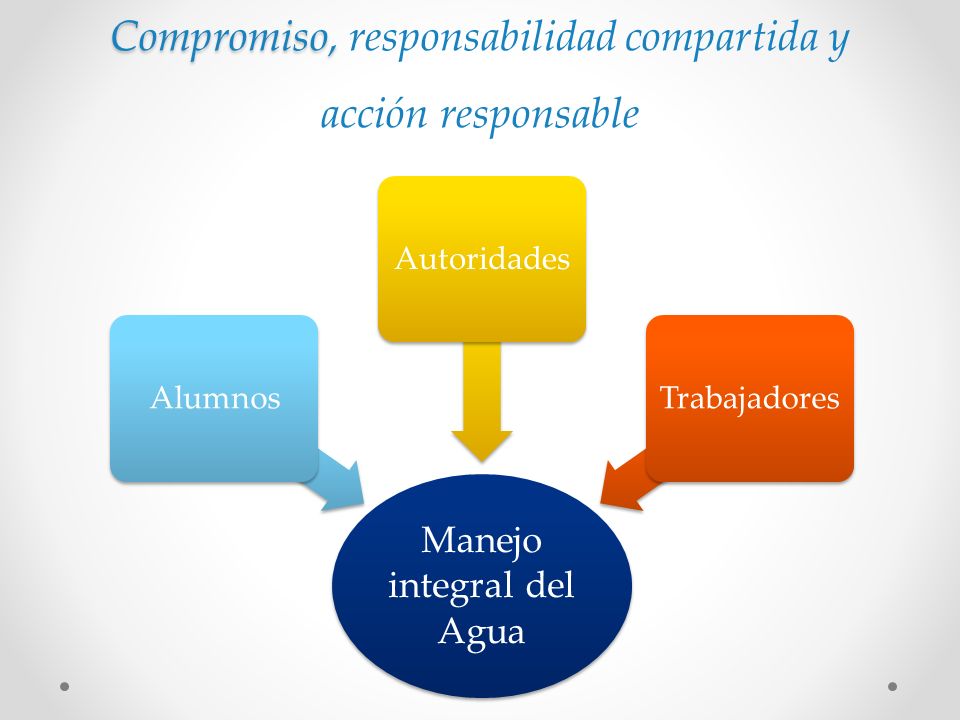 Compromiso, responsabilidad compartida y acción responsable

Autoridades

Alumnos

Trabajadores

Manejo integral del Agua